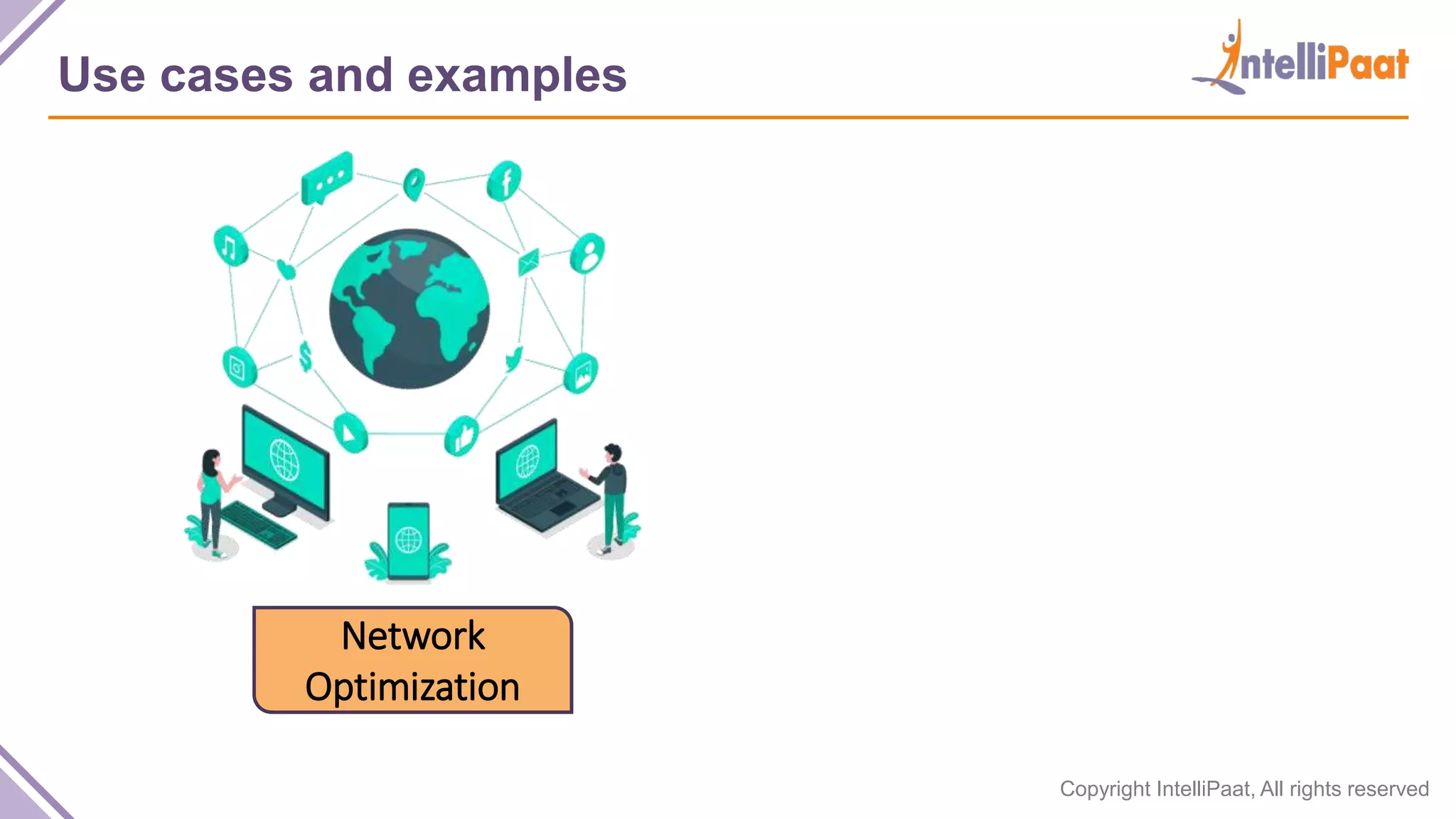 Use cases and examples

IntelliPaat

Network Optimization

Copyright IntelliPaat, All rights reserved